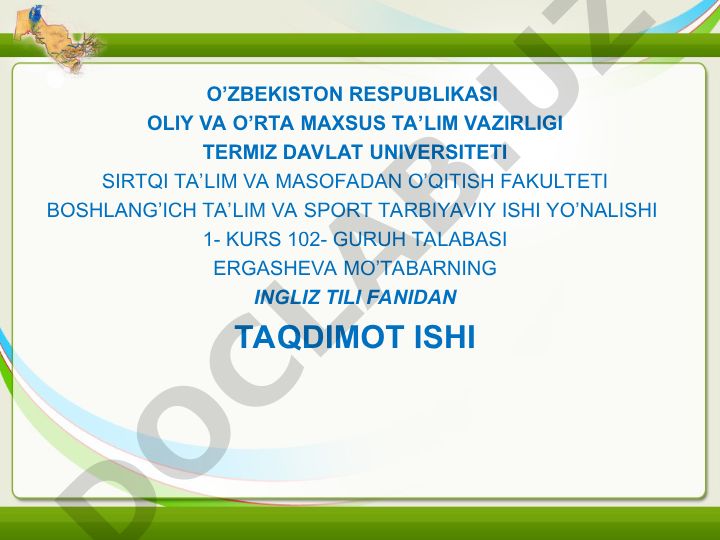 O’ZBEKISTON RESPUBLIKASI
OLIY VA O’RTA MAXSUS TA’LIM VAZIRLIGI
TERMIZ DAVLAT UNIVERSITETI
SIRTQI TA’LIM VA MASOFADAN O’QITISH FAKULTETI
BOSHLANG’ICH TA’LIM VA SPORT TARBIYAVIY ISHI YO’NALISHI
1- KURS 102- GURUH TALABASI
ERGASHEVA MO’TABARNING
INGLIZ TILI FANIDAN
TAQDIMOT ISHI

DOCLAB.UZ